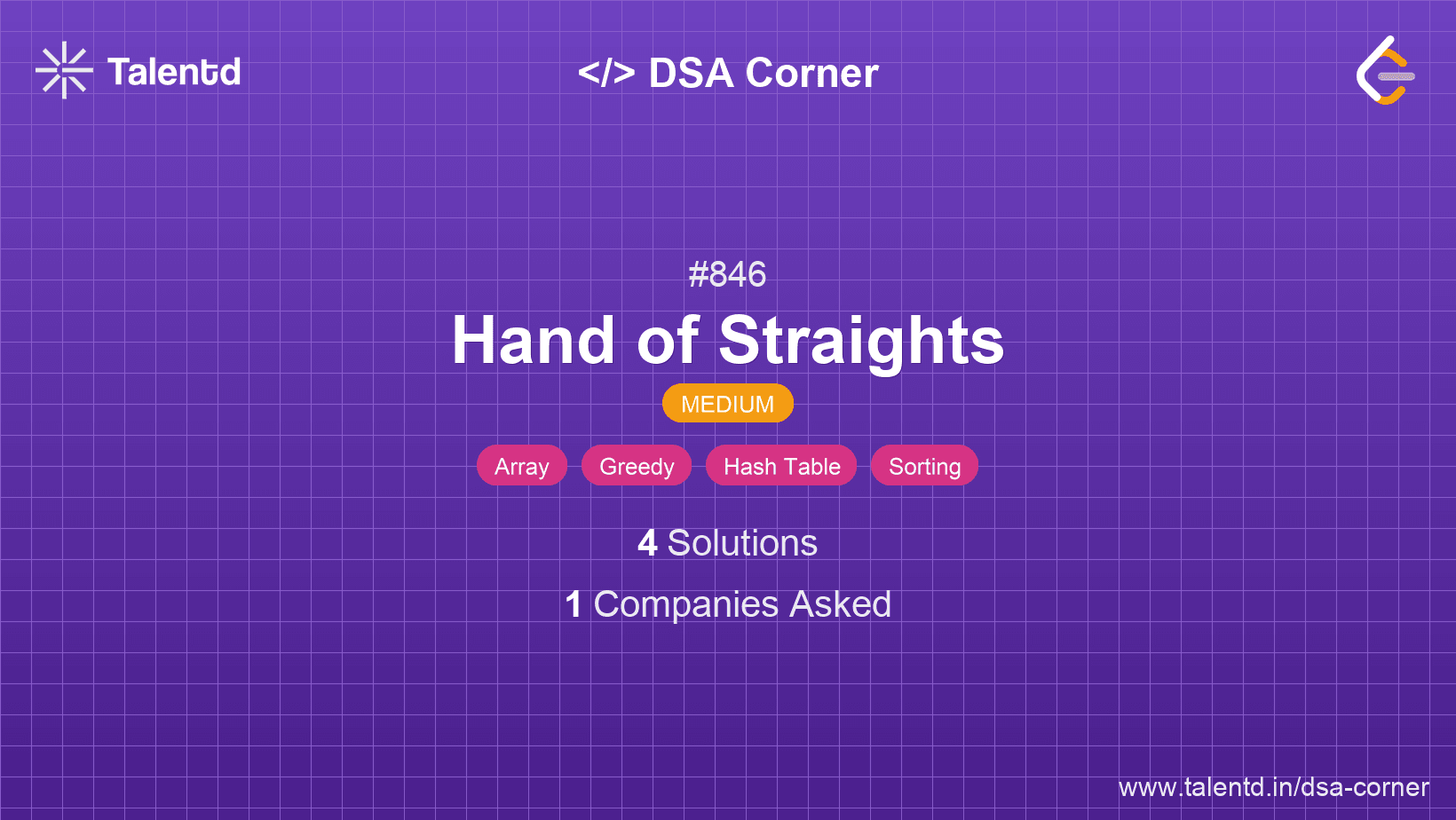 Talentd

</> DSA Corner

#846

Hand of Straights

MEDIUM

Array Greedy Hash Table Sorting

4 Solutions

1 Companies Asked

www.talentd.in/dsa-corner